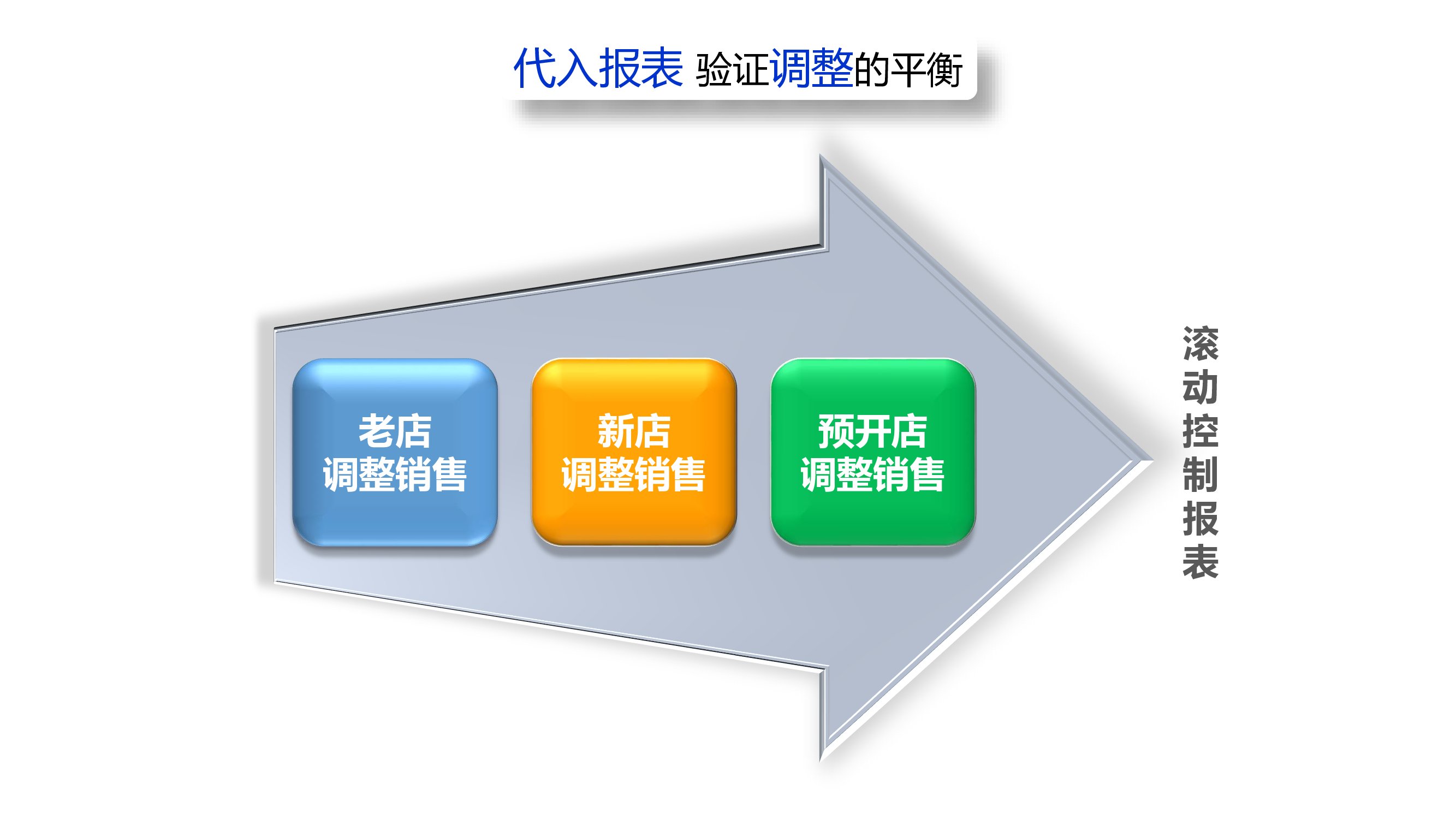 代入报表 验证调整的平衡

老店
调整销售

新店
调整销售

预开店
调整销售

滚动控制报表